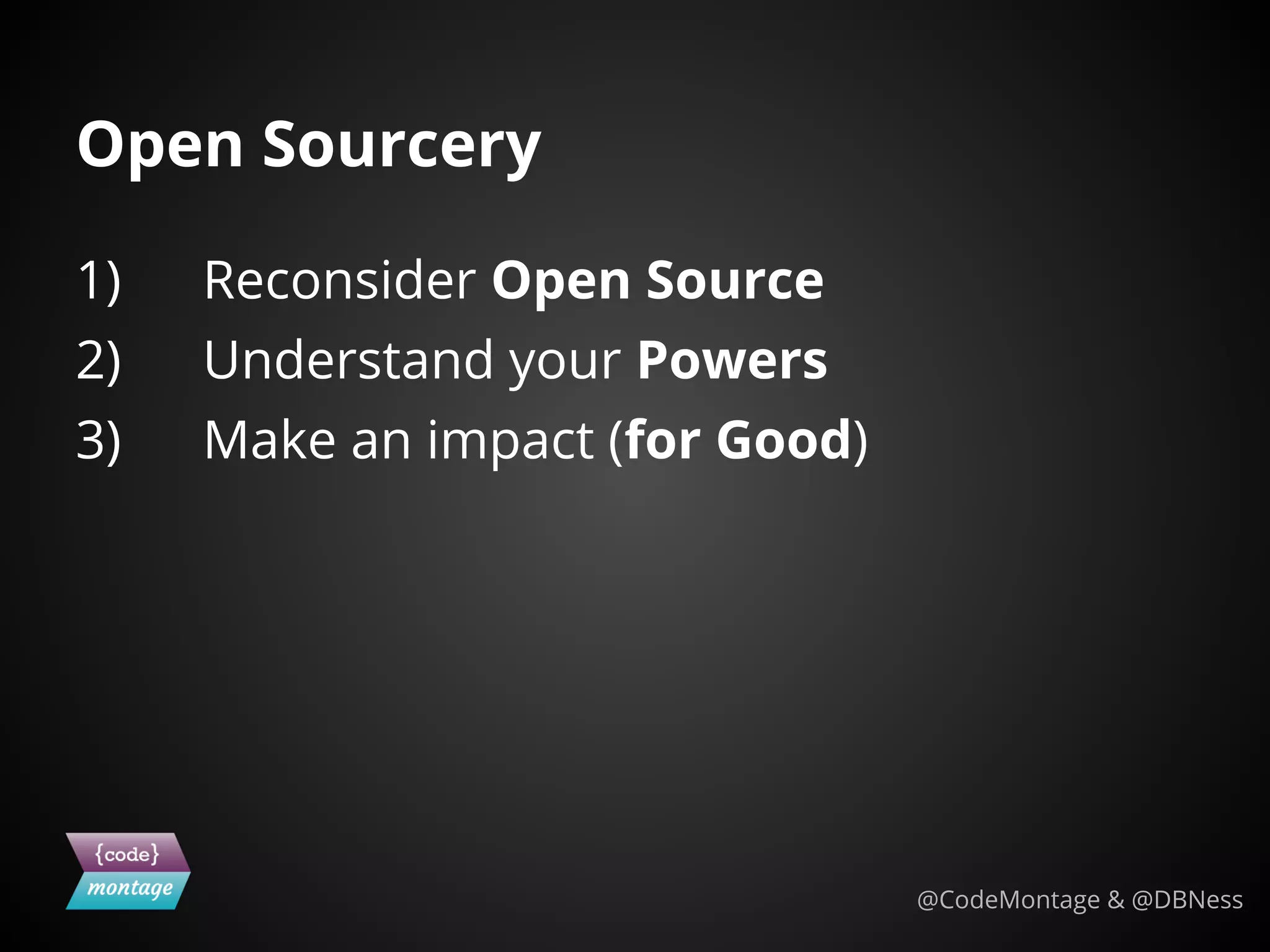 Open Sourcery

1) Reconsider Open Source
2) Understand your Powers
3) Make an impact (for Good)

{code} montage

@CodeMontage & @DBNess